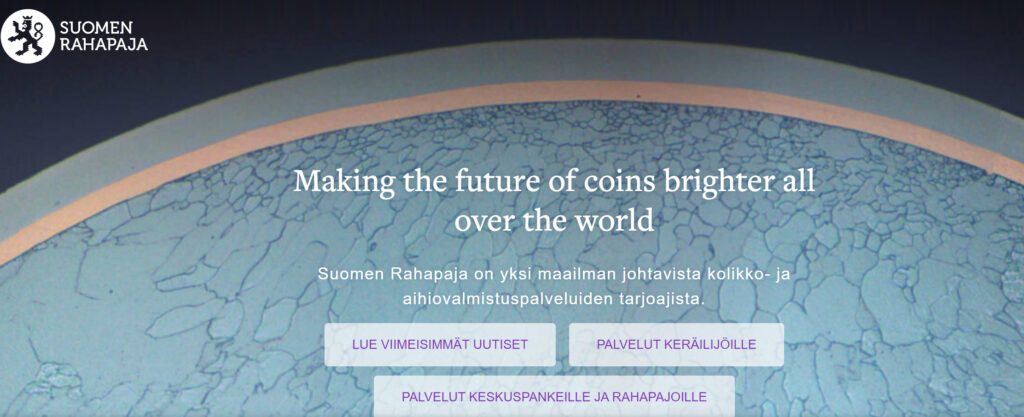 SUOMEN
RAHAPAJA

Making the future of coins brighter all over the world

Suomen Rahapaja on yksi maailman johtavista kolikko- ja aihiovalmistuspalveluiden tarjoajista.

LUE VIIMEISIMMÄT UUTISET

PALVELUT KERÄILIJÖILLE

PALVELUT KESKUSPANKEILLE JA RAHAPAJOILLE